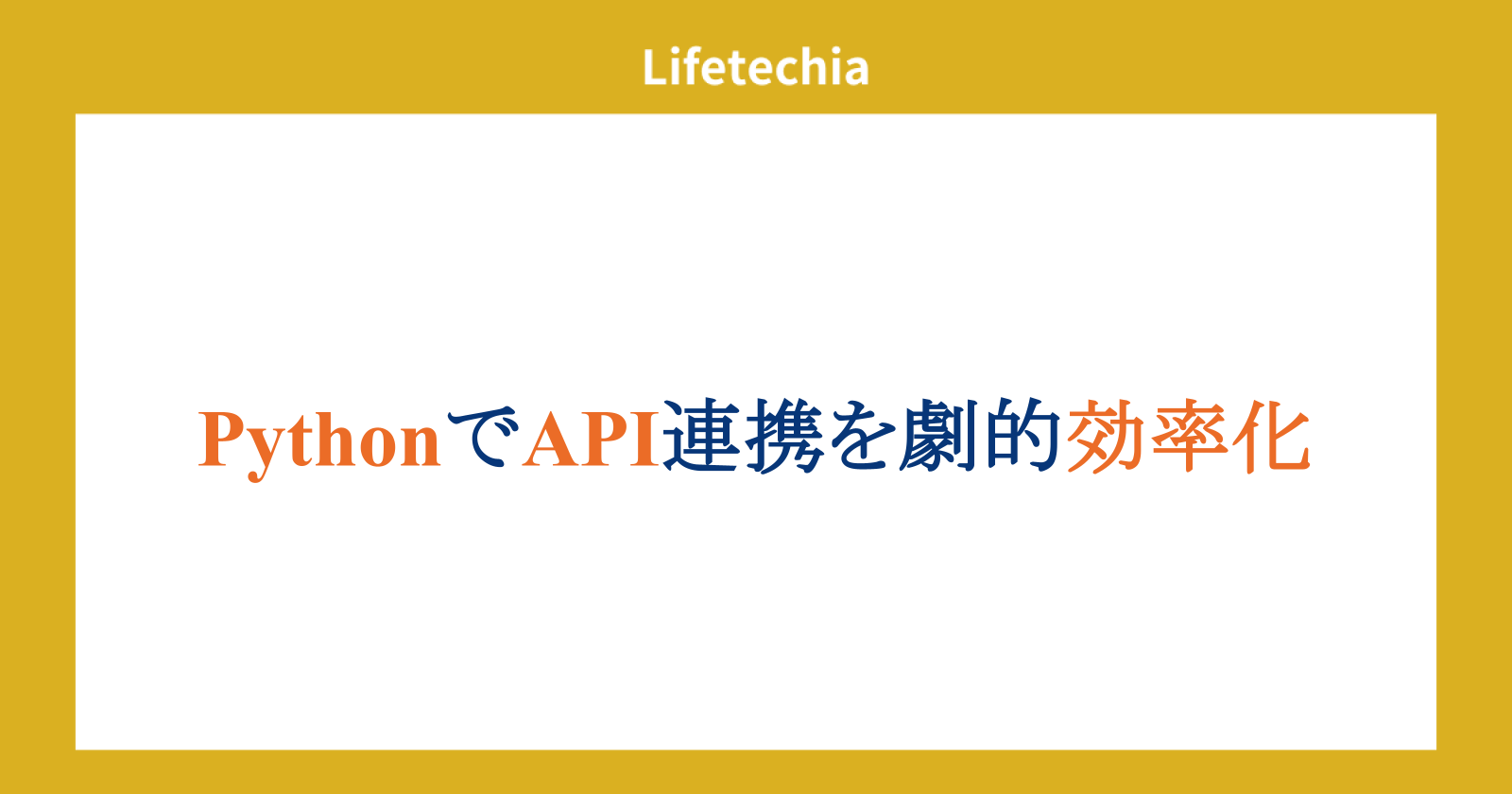 Lifetechia

PythonでAPI連携を劇的効率化